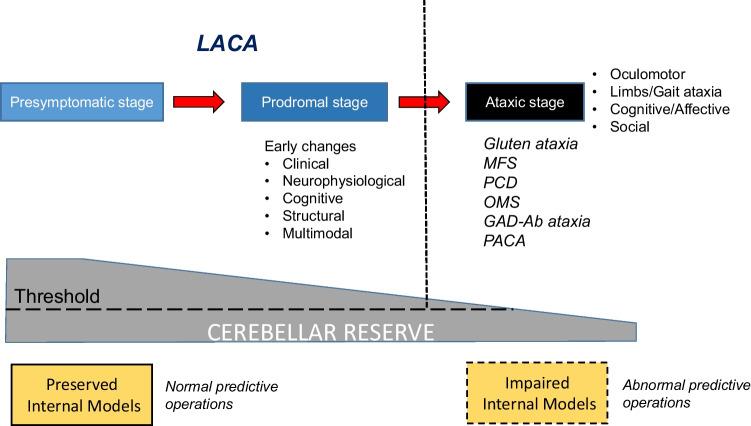 LACA

Presymptomatic stage

Prodromal stage

Ataxic stage

• Oculomotor
• Limbs/Gait ataxia
• Cognitive/Affective
• Social

Early changes
• Clinical
• Neurophysiological
• Cognitive
• Structural
• Multimodal

Gluten ataxia
MFS
PCD
OMS
GAD-Ab ataxia
PACA

Threshold

CEREBELLAR RESERVE

Preserved Internal Models

Normal predictive operations

Impaired Internal Models

Abnormal predictive operations